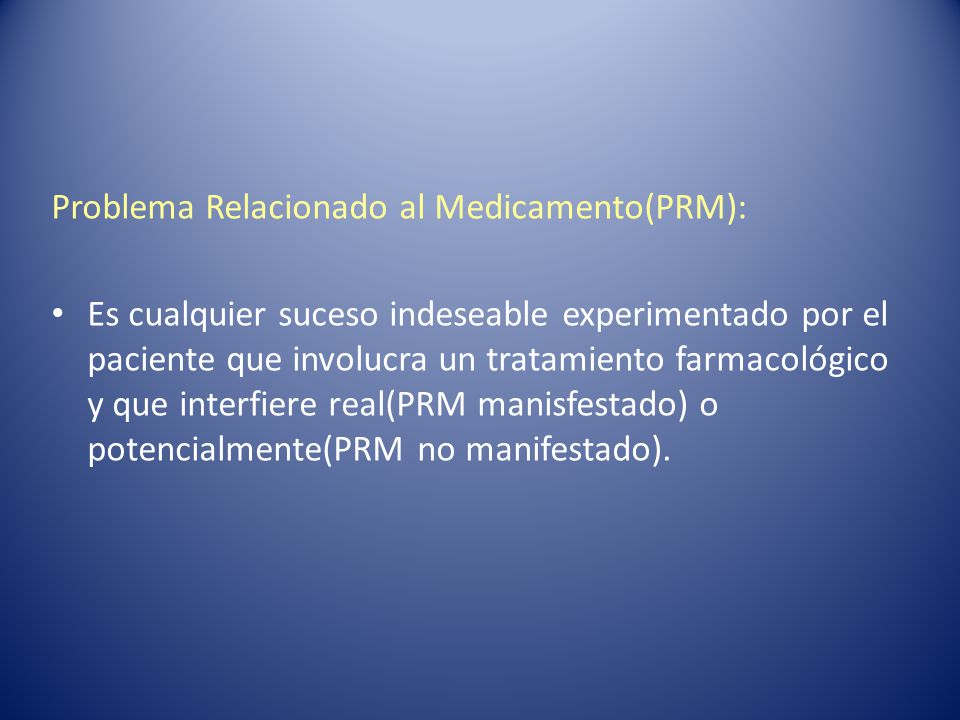 Problema Relacionado al Medicamento(PRM):

• Es cualquier suceso indeseable experimentado por el paciente que involucra un tratamiento farmacológico y que interfiere real(PRM manisfestado) o potencialmente(PRM no manifestado).